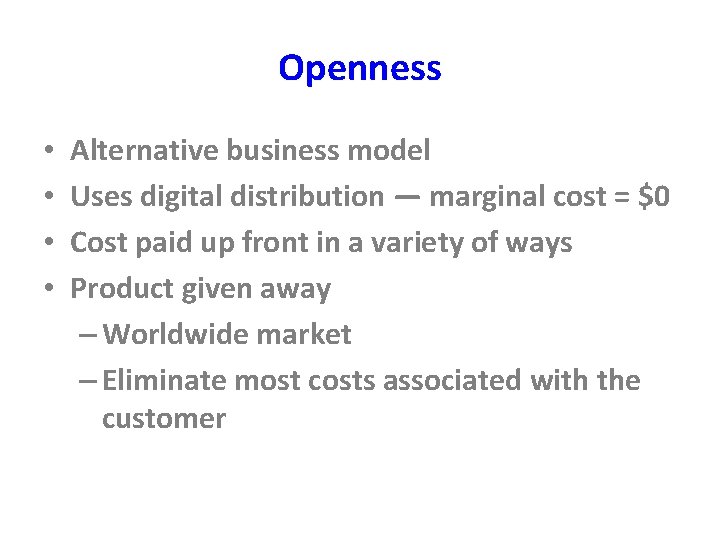 Openness

• Alternative business model
• Uses digital distribution — marginal cost = \$0
• Cost paid up front in a variety of ways
• Product given away
  – Worldwide market
  – Eliminate most costs associated with the customer